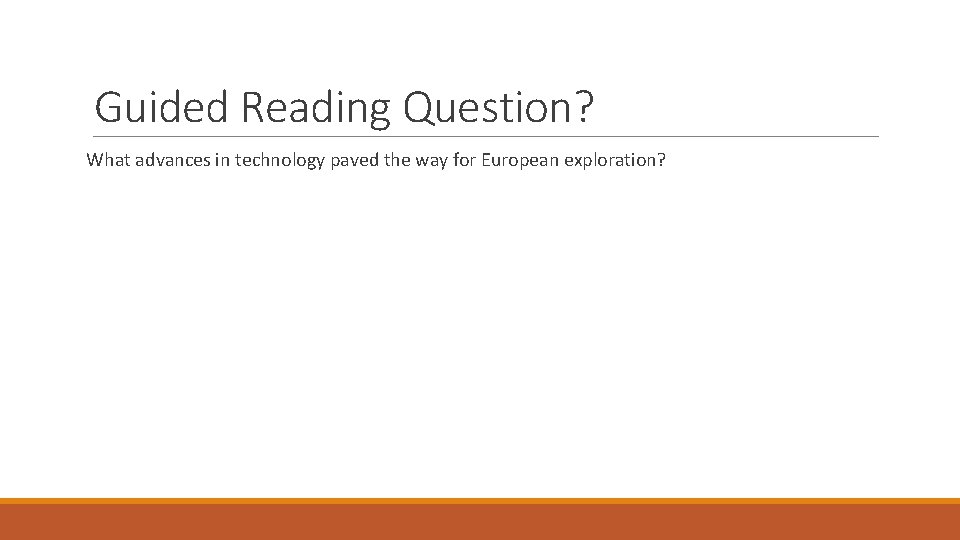 Guided Reading Question?

What advances in technology paved the way for European exploration?